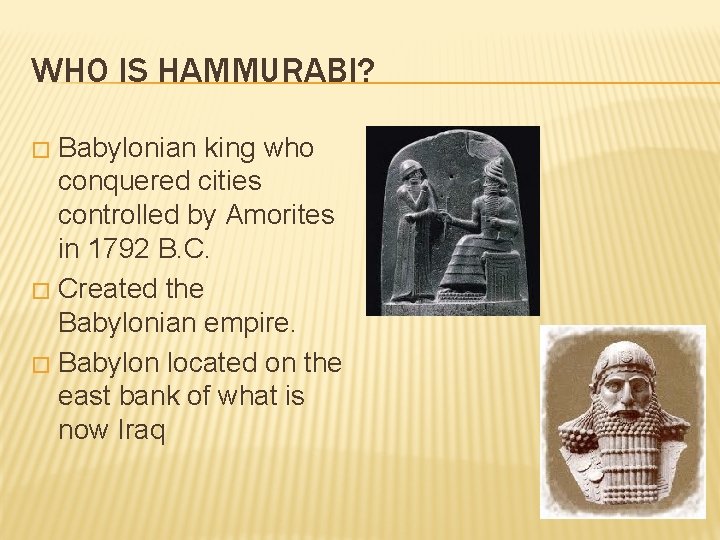 WHO IS HAMMURABI?

□ Babylonian king who conquered cities controlled by Amorites in 1792 B.C.

□ Created the Babylonian empire.

□ Babylon located on the east bank of what is now Iraq